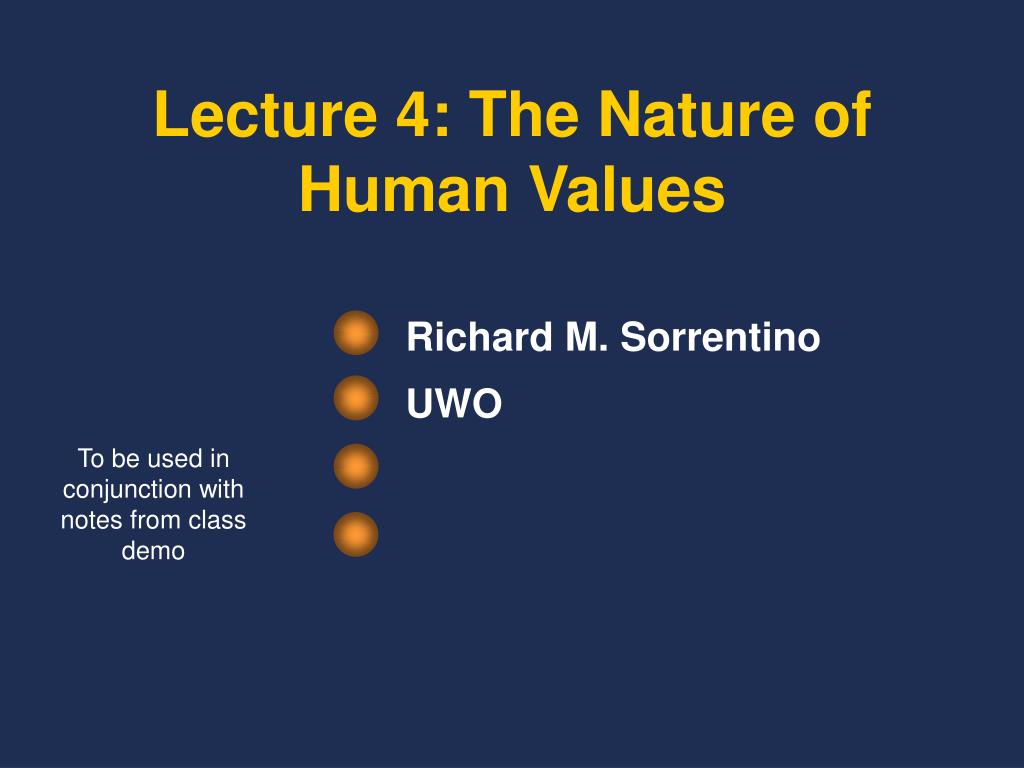 Lecture 4: The Nature of Human Values

Richard M. Sorrentino

UWO

To be used in conjunction with notes from class demo